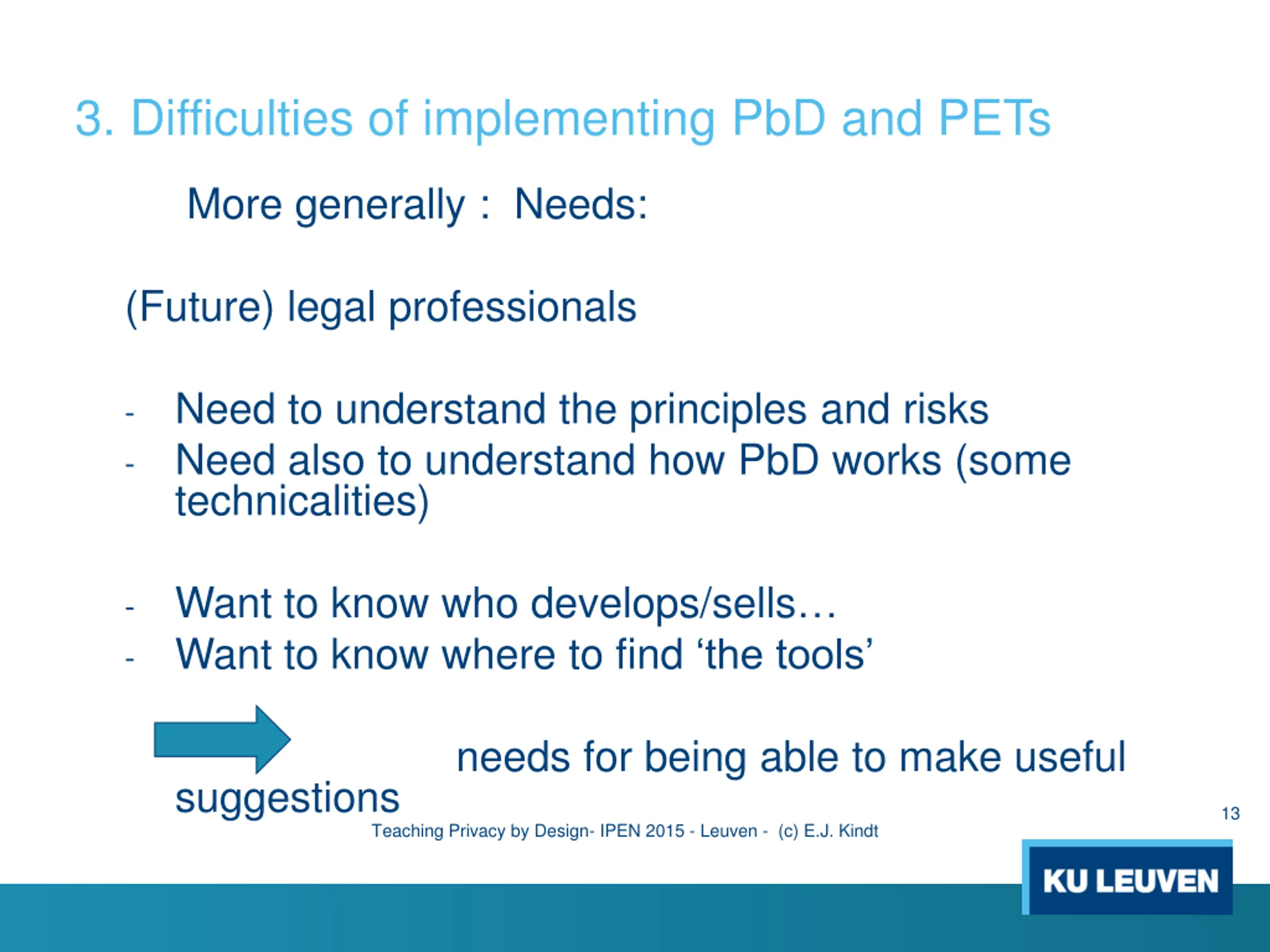 3. Difficulties of implementing PbD and PETs

More generally : Needs:

(Future) legal professionals

- Need to understand the principles and risks
- Need also to understand how PbD works (some technicalities)

- Want to know who develops/sells…
- Want to know where to find ‘the tools’

needs for being able to make useful suggestions

Teaching Privacy by Design- IPEN 2015 - Leuven - (c) E.J. Kindt

13

KU LEUVEN